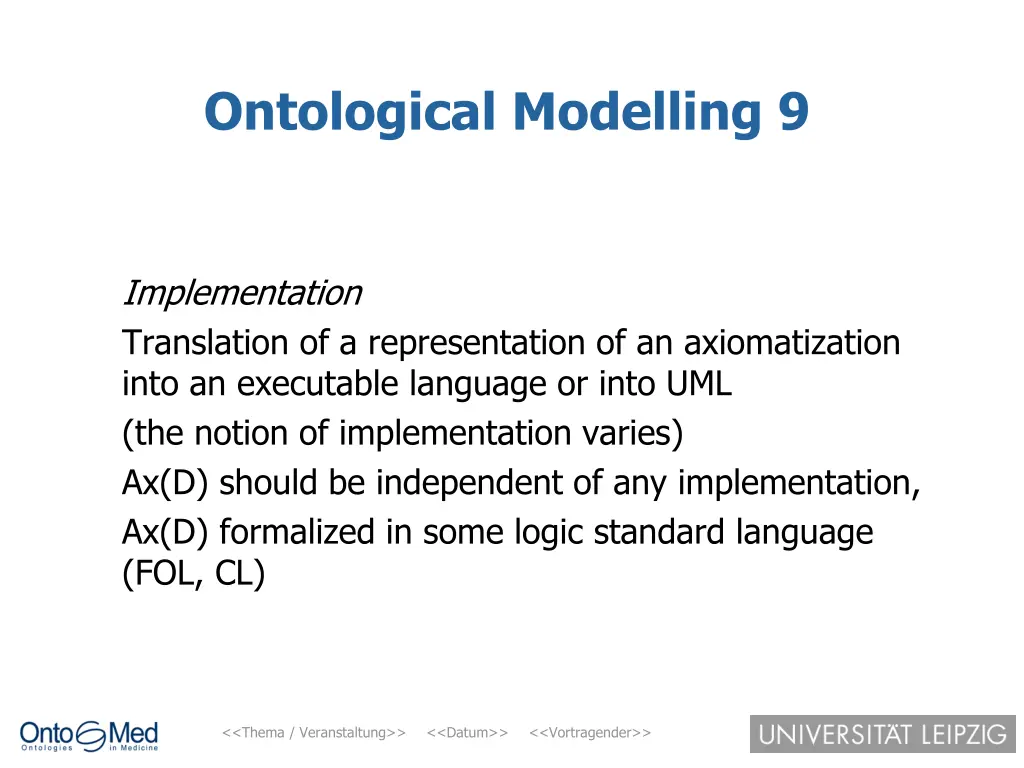 Ontological Modelling 9

Implementation

Translation of a representation of an axiomatization into an executable language or into UML

(the notion of implementation varies)

Ax(D) should be independent of any implementation,

Ax(D) formalized in some logic standard language (FOL, CL)

Onto Med Ontologies in Medicine

<<Thema / Veranstaltung>> <<Datum>> <<Vortragender>>

UNIVERSITÄT LEIPZIG